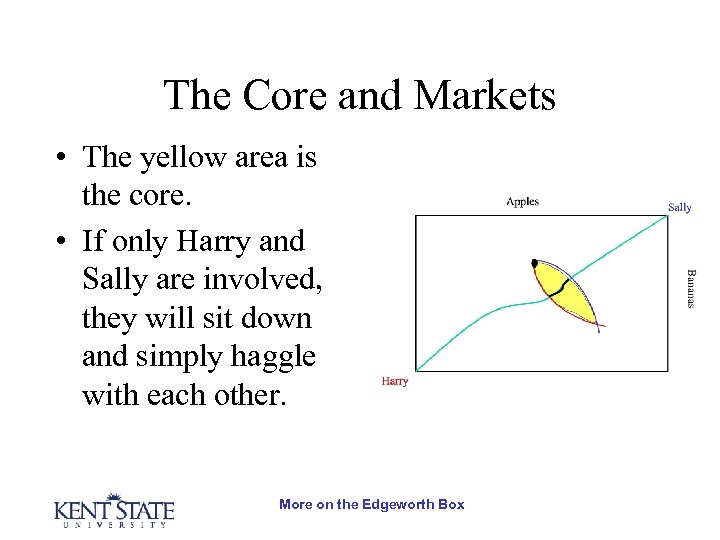 The Core and Markets

• The yellow area is the core.
• If only Harry and Sally are involved, they will sit down and simply haggle with each other.

Apples
Sally
Bananas
Harry

KENT STATE
UNIVERSITY

More on the Edgeworth Box